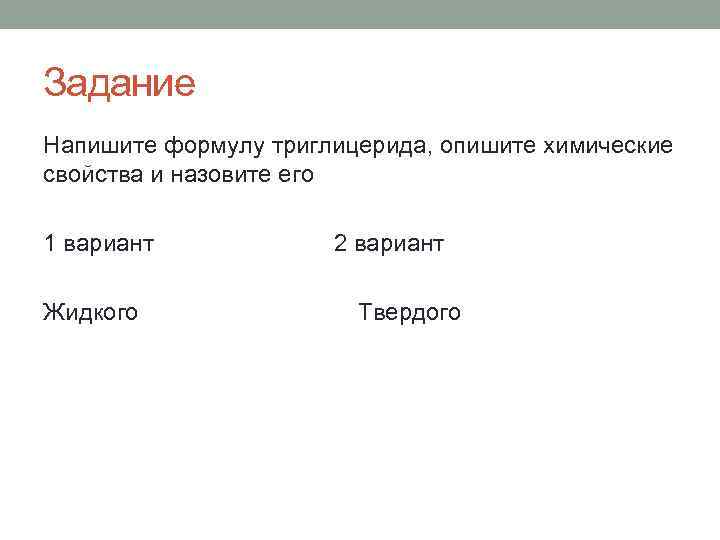 Задание

Напишите формулу триглицерида, опишите химические свойства и назовите его

1 вариант

Жидкого

2 вариант

Твердого